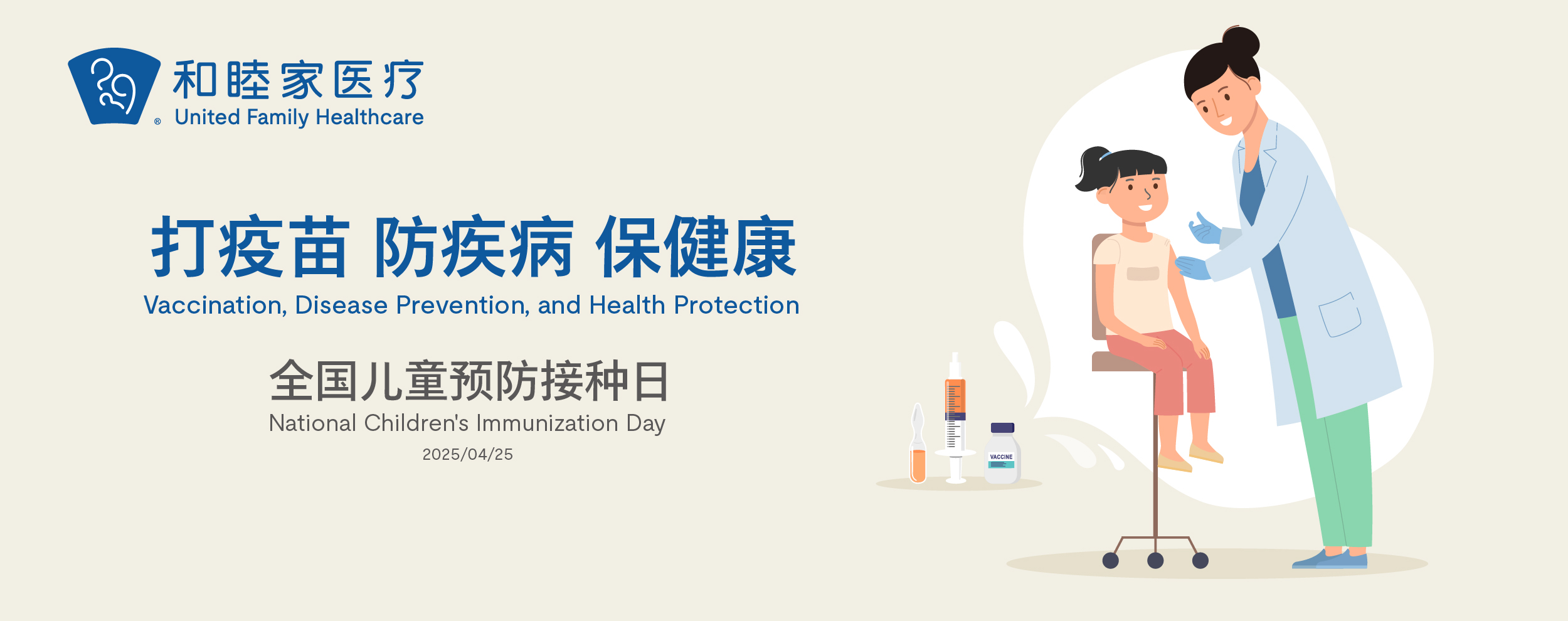 和睦家医疗
® United Family Healthcare

打疫苗 防疾病 保健康
Vaccination, Disease Prevention, and Health Protection

全国儿童预防接种日
National Children's Immunization Day
2025/04/25

VACCINE